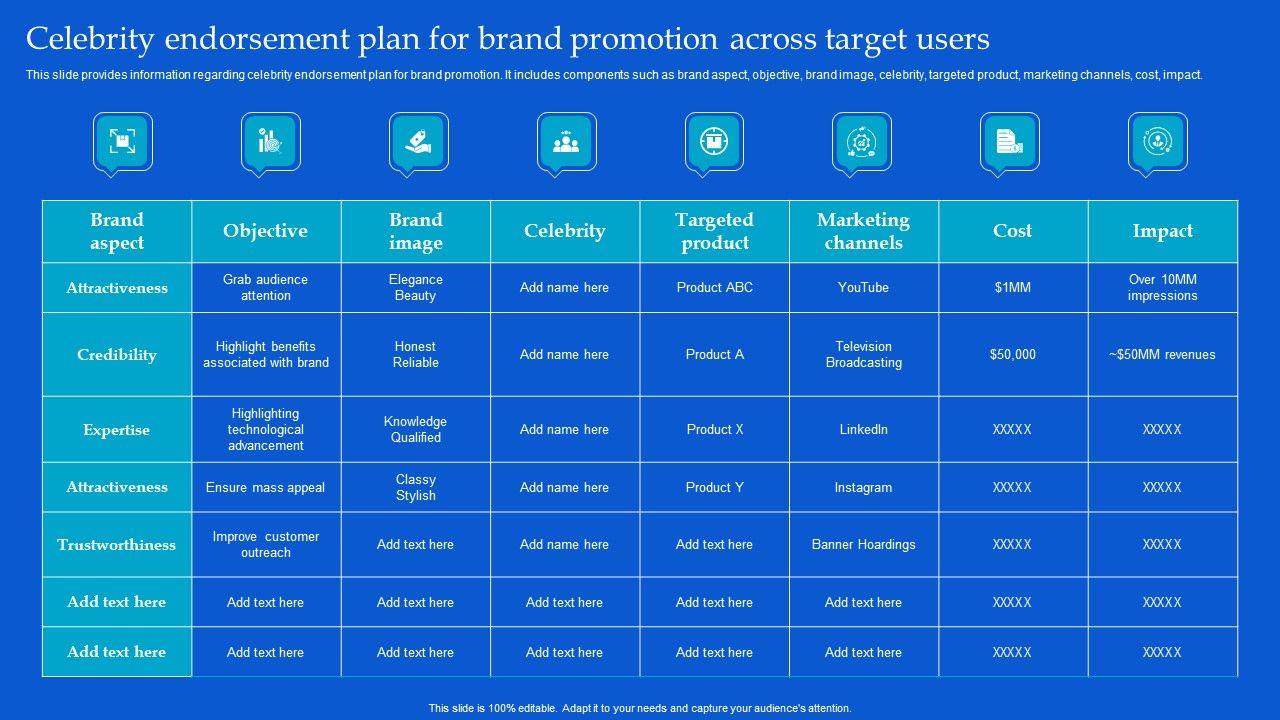 Celebrity endorsement plan for brand promotion across target users

This slide provides information regarding celebrity endorsement plan for brand promotion. It includes components such as brand aspect, objective, brand image, celebrity, targeted product, marketing channels, cost, impact.

| Brand aspect | Objective | Brand image | Celebrity | Targeted product | Marketing channels | Cost | Impact |
|---|---|---|---|---|---|---|---|
| Attractiveness | Grab audience attention | Elegance Beauty | Add name here | Product ABC | YouTube | $1MM | Over 10MM impressions |
| Credibility | Highlight benefits associated with brand | Honest Reliable | Add name here | Product A | Television Broadcasting | $50,000 | ~$50MM revenues |
| Expertise | Highlighting technological advancement | Knowledge Qualified | Add name here | Product X | LinkedIn | XXXXX | XXXXX |
| Attractiveness | Ensure mass appeal | Classy Stylish | Add name here | Product Y | Instagram | XXXXX | XXXXX |
| Trustworthiness | Improve customer outreach | Add text here | Add name here | Add text here | Banner Hoardings | XXXXX | XXXXX |
| Add text here | Add text here | Add text here | Add text here | Add text here | Add text here | XXXXX | XXXXX |
| Add text here | Add text here | Add text here | Add text here | Add text here | Add text here | XXXXX | XXXXX |

This slide is 100% editable. Adapt it to your needs and capture your audience's attention.